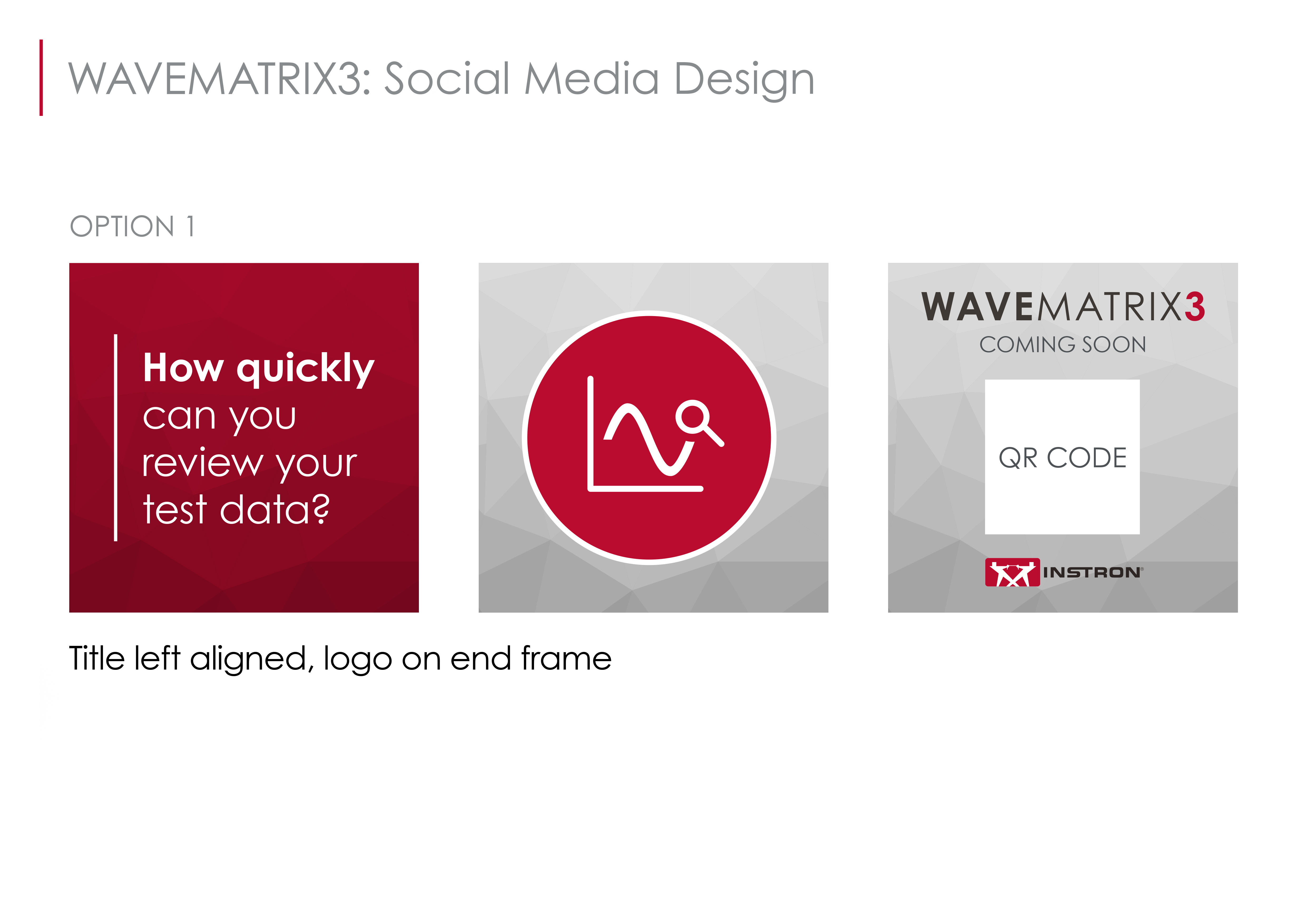 WAVEMATRIX3: Social Media Design

OPTION 1

How quickly can you review your test data?

WAVEMATRIX3
COMING SOON

QR CODE

INSTRON

Title left aligned, logo on end frame